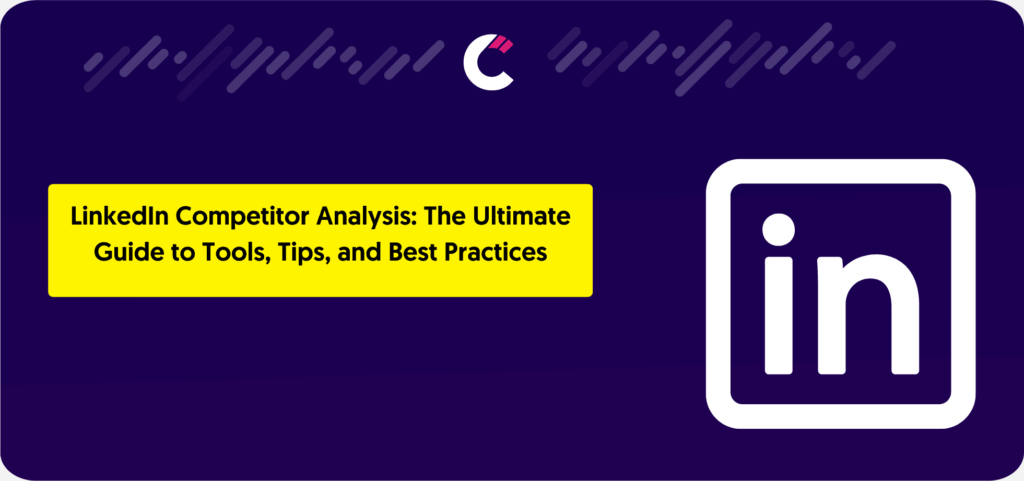 LinkedIn Competitor Analysis: The Ultimate Guide to Tools, Tips, and Best Practices

in